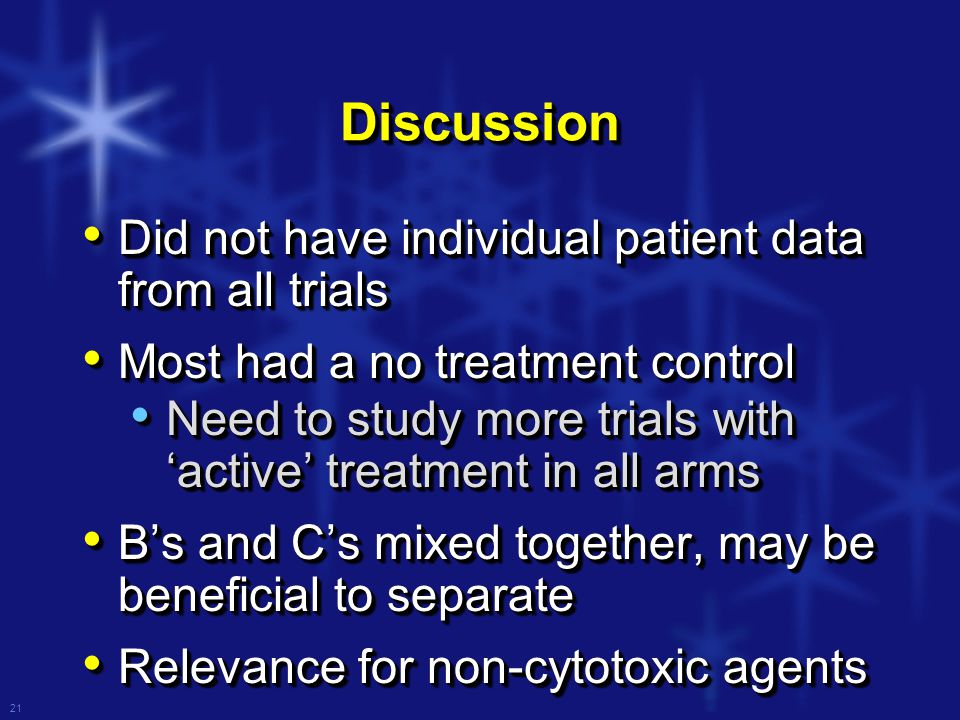 Discussion

• Did not have individual patient data from all trials
• Most had a no treatment control
  • Need to study more trials with ‘active’ treatment in all arms
• B’s and C’s mixed together, may be beneficial to separate
• Relevance for non-cytotoxic agents

21